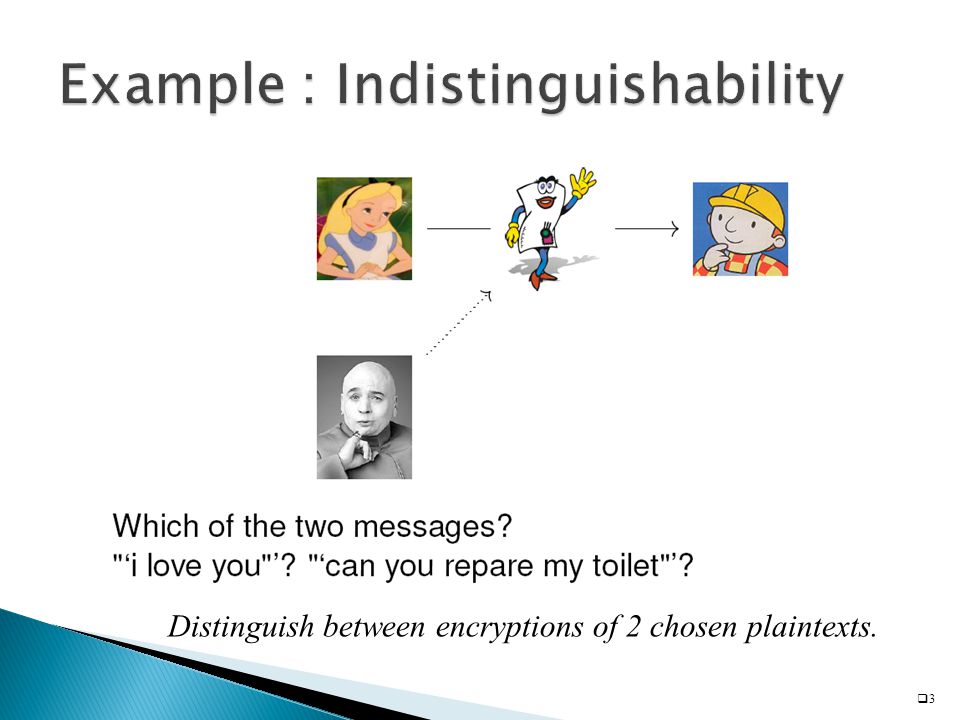 Example : Indistinguishability

Which of the two messages?
"‘i love you"’? "‘can you repare my toilet"’?

Distinguish between encryptions of 2 chosen plaintexts.

3